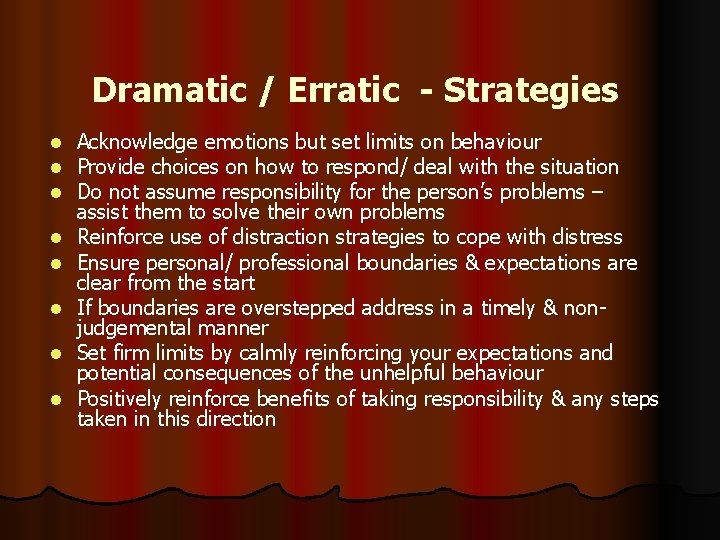 Dramatic / Erratic - Strategies

- Acknowledge emotions but set limits on behaviour
- Provide choices on how to respond/ deal with the situation
- Do not assume responsibility for the person's problems – assist them to solve their own problems
- Reinforce use of distraction strategies to cope with distress
- Ensure personal/ professional boundaries & expectations are clear from the start
- If boundaries are overstepped address in a timely & non-judgemental manner
- Set firm limits by calmly reinforcing your expectations and potential consequences of the unhelpful behaviour
- Positively reinforce benefits of taking responsibility & any steps taken in this direction